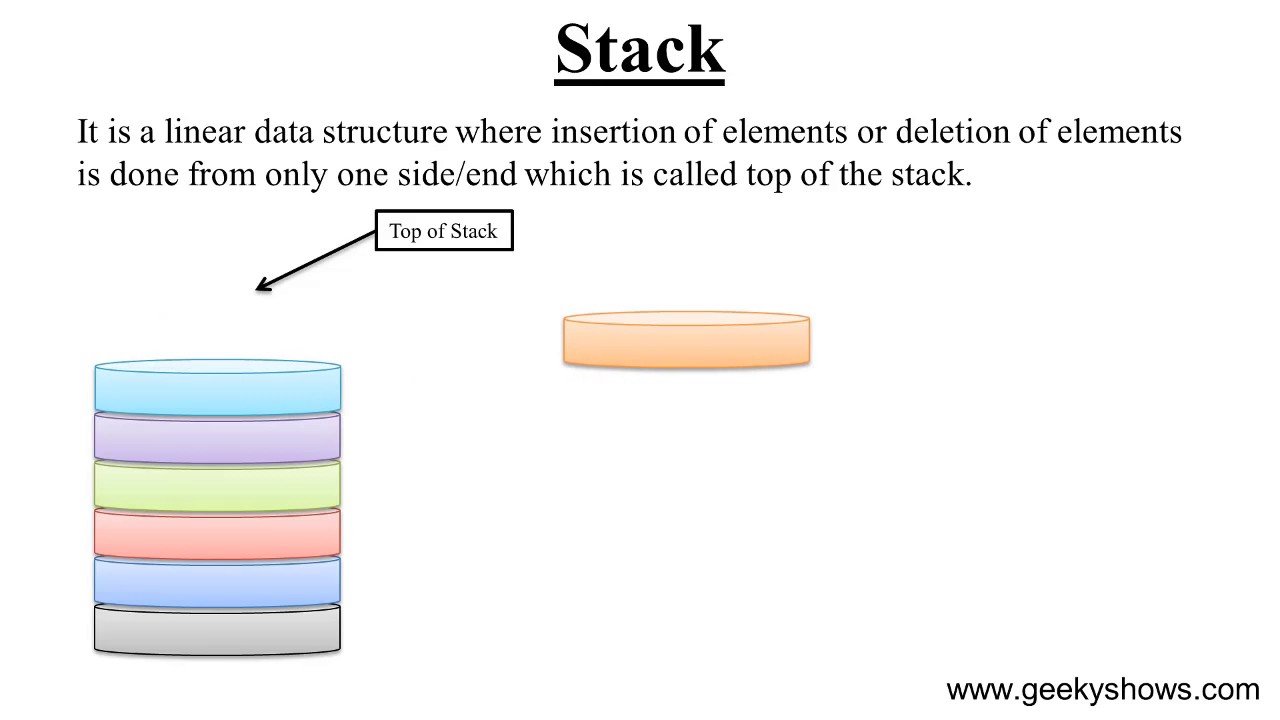 Stack

It is a linear data structure where insertion of elements or deletion of elements is done from only one side/end which is called top of the stack.

Top of Stack

www.geekyshows.com